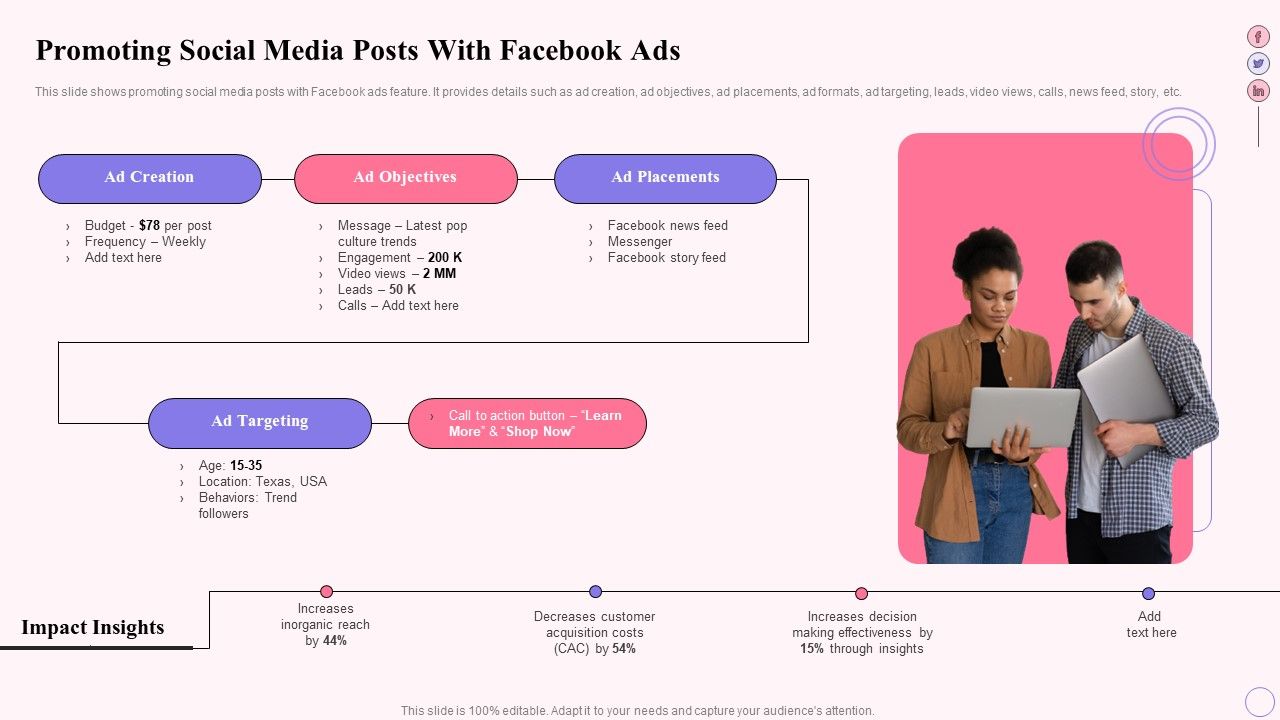 Promoting Social Media Posts With Facebook Ads

This slide shows promoting social media posts with Facebook ads feature. It provides details such as ad creation, ad objectives, ad placements, ad formats, ad targeting, leads, video views, calls, news feed, story, etc.

Ad Creation

› Budget - $78 per post
› Frequency – Weekly
› Add text here

Ad Objectives

› Message – Latest pop culture trends
› Engagement – 200 K
› Video views – 2 MM
› Leads – 50 K
› Calls – Add text here

Ad Placements

› Facebook news feed
› Messenger
› Facebook story feed

Ad Targeting

› Age: 15-35
› Location: Texas, USA
› Behaviors: Trend followers

› Call to action button – "Learn More" & "Shop Now"

Impact Insights

Increases inorganic reach by 44%

Decreases customer acquisition costs (CAC) by 54%

Increases decision making effectiveness by 15% through insights

Add text here

This slide is 100% editable. Adapt it to your needs and capture your audience's attention.